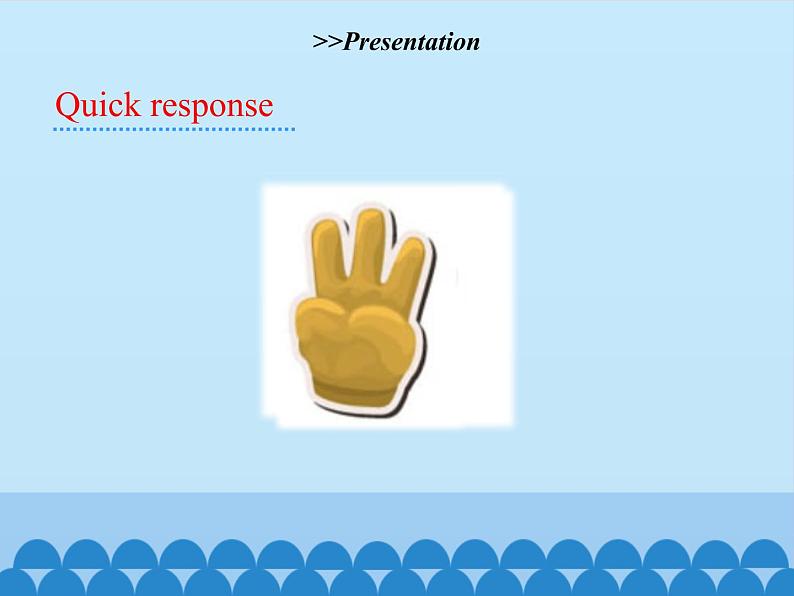 >>Presentation

Quick response